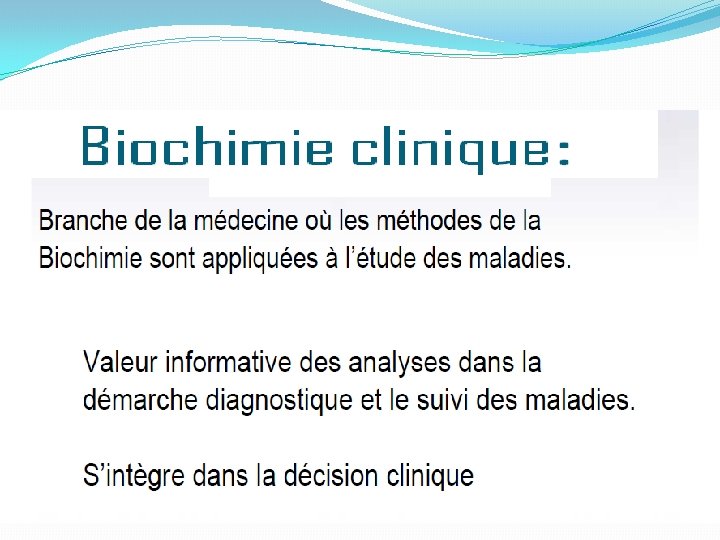 Biochimie clinique:

Branche de la médecine où les méthodes de la Biochimie sont appliquées à l'étude des maladies.

Valeur informative des analyses dans la démarche diagnostique et le suivi des maladies.

S'intègre dans la décision clinique